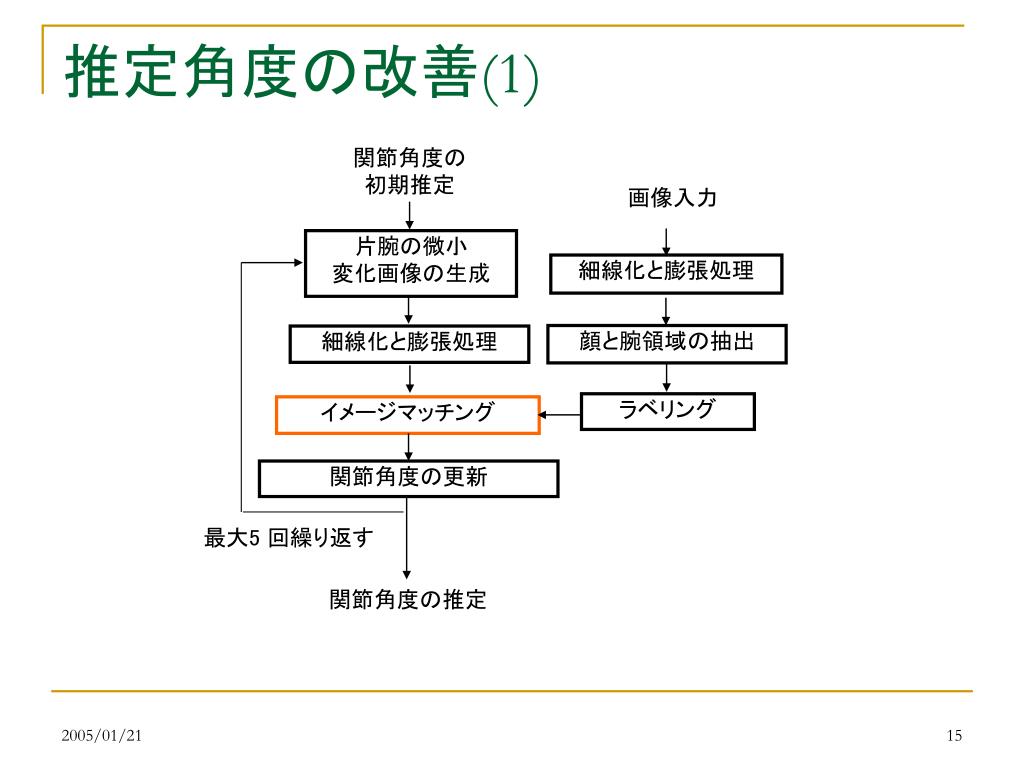 推定角度の改善(1)

関節角度の初期推定

片腕の微小変化画像の生成

細線化と膨張処理

イメージマッチング

関節角度の更新

最大5 回繰り返す

関節角度の推定

画像入力

細線化と膨張処理

顔と腕領域の抽出

ラベリング

2005/01/21

15